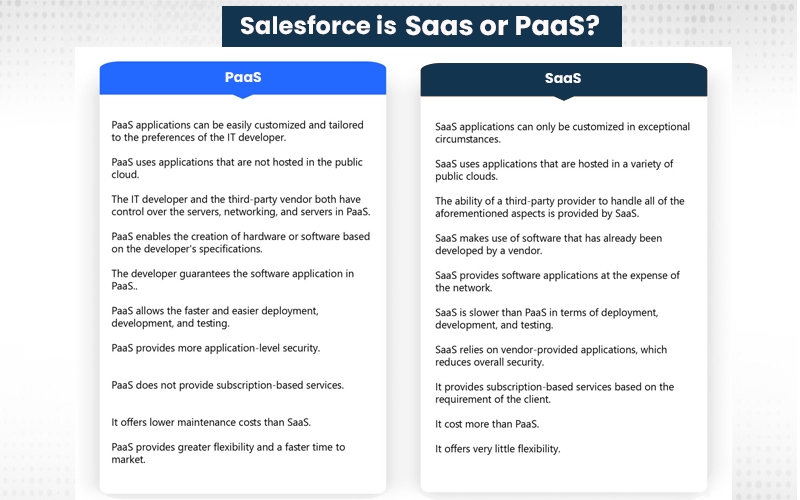 Salesforce is Saas or PaaS?

PaaS

PaaS applications can be easily customized and tailored to the preferences of the IT developer.

PaaS uses applications that are not hosted in the public cloud.

The IT developer and the third-party vendor both have control over the servers, networking, and servers in PaaS.

PaaS enables the creation of hardware or software based on the developer's specifications.

The developer guarantees the software application in PaaS..

PaaS allows the faster and easier deployment, development, and testing.

PaaS provides more application-level security.

PaaS does not provide subscription-based services.

It offers lower maintenance costs than SaaS.

PaaS provides greater flexibility and a faster time to market.

SaaS

SaaS applications can only be customized in exceptional circumstances.

SaaS uses applications that are hosted in a variety of public clouds.

The ability of a third-party provider to handle all of the aforementioned aspects is provided by SaaS.

SaaS makes use of software that has already been developed by a vendor.

SaaS provides software applications at the expense of the network.

SaaS is slower than PaaS in terms of deployment, development, and testing.

SaaS relies on vendor-provided applications, which reduces overall security.

It provides subscription-based services based on the requirement of the client.

It cost more than PaaS.

It offers very little flexibility.